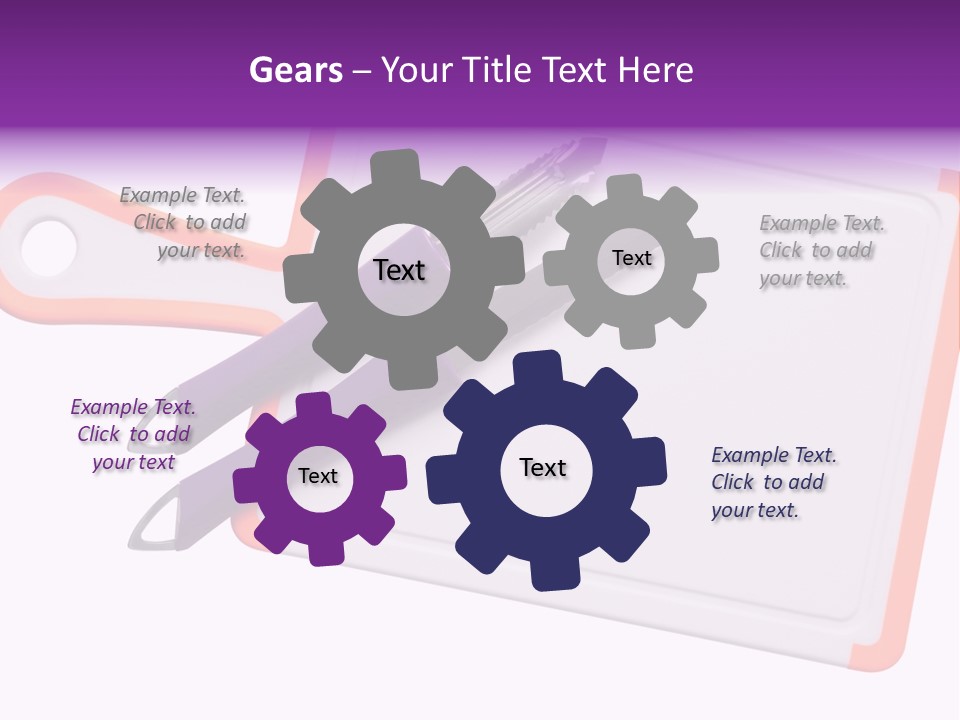 Gears – Your Title Text Here

Example Text. Click to add your text.

Text

Text

Example Text. Click to add your text.

Example Text. Click to add your text

Text

Text

Example Text. Click to add your text.